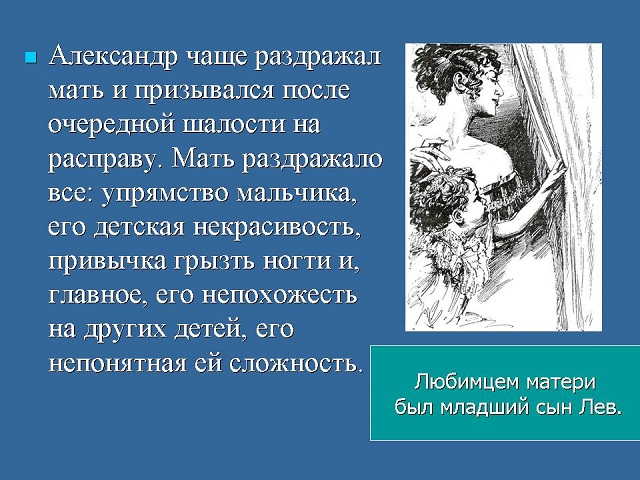 Александр чаще раздражал мать и призывался после очередной шалости на расправу. Мать раздражало все: упрямство мальчика, его детская некрасивость, привычка грызть ногти и, главное, его непохожесть на других детей, его непонятная ей сложность.

Любимцем матери был младший сын Лев.